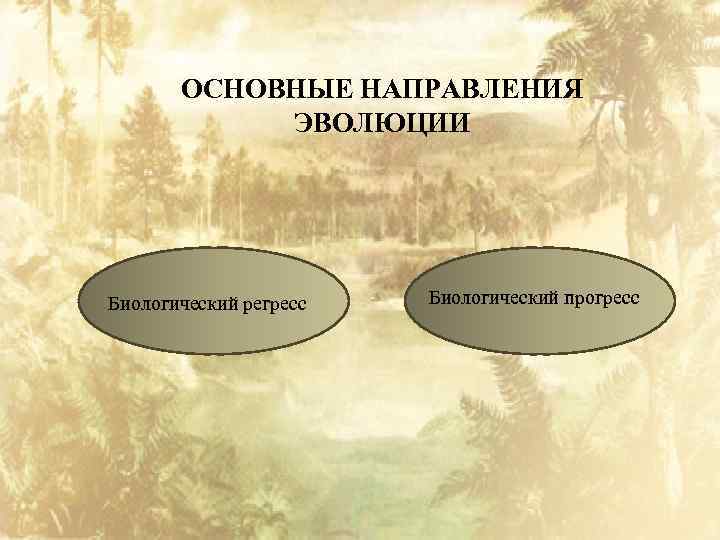 ОСНОВНЫЕ НАПРАВЛЕНИЯ ЭВОЛЮЦИИ

Биологический регресс

Биологический прогресс